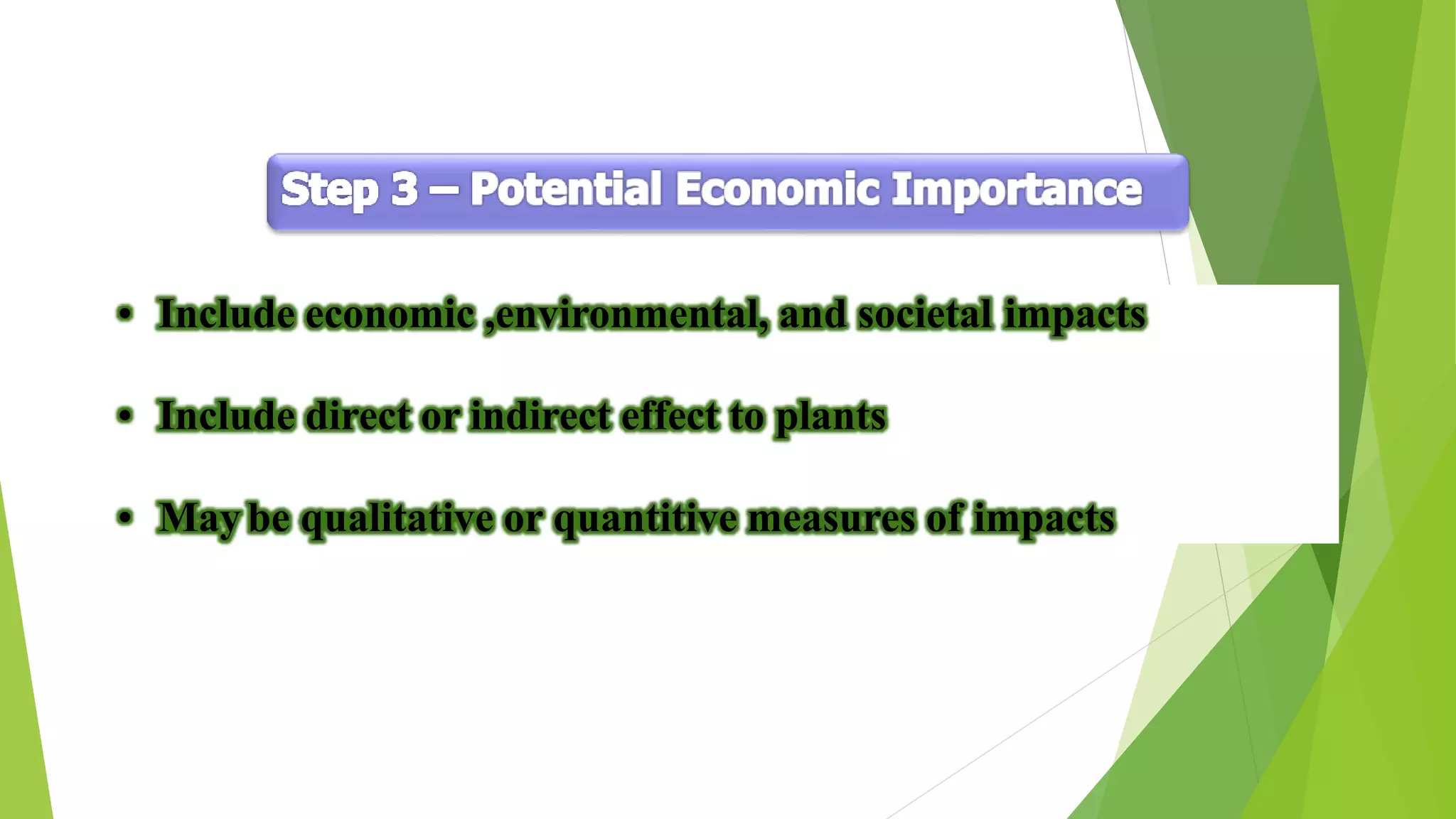 Step 3 – Potential Economic Importance

• Include economic ,environmental, and societal impacts

• Include direct or indirect effect to plants

• May be qualitative or quantitive measures of impacts